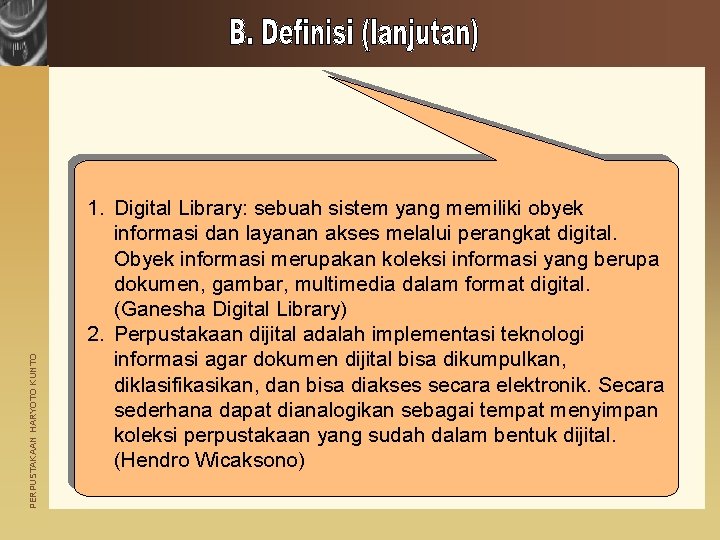 B. Definisi (lanjutan)

1. Digital Library: sebuah sistem yang memiliki obyek informasi dan layanan akses melalui perangkat digital. Obyek informasi merupakan koleksi informasi yang berupa dokumen, gambar, multimedia dalam format digital. (Ganesha Digital Library)
2. Perpustakaan dijital adalah implementasi teknologi informasi agar dokumen dijital bisa dikumpulkan, diklasifikasikan, dan bisa diakses secara elektronik. Secara sederhana dapat dianalogikan sebagai tempat menyimpan koleksi perpustakaan yang sudah dalam bentuk dijital. (Hendro Wicaksono)

PERPUSTAKAAN HARYOTO KUNTO